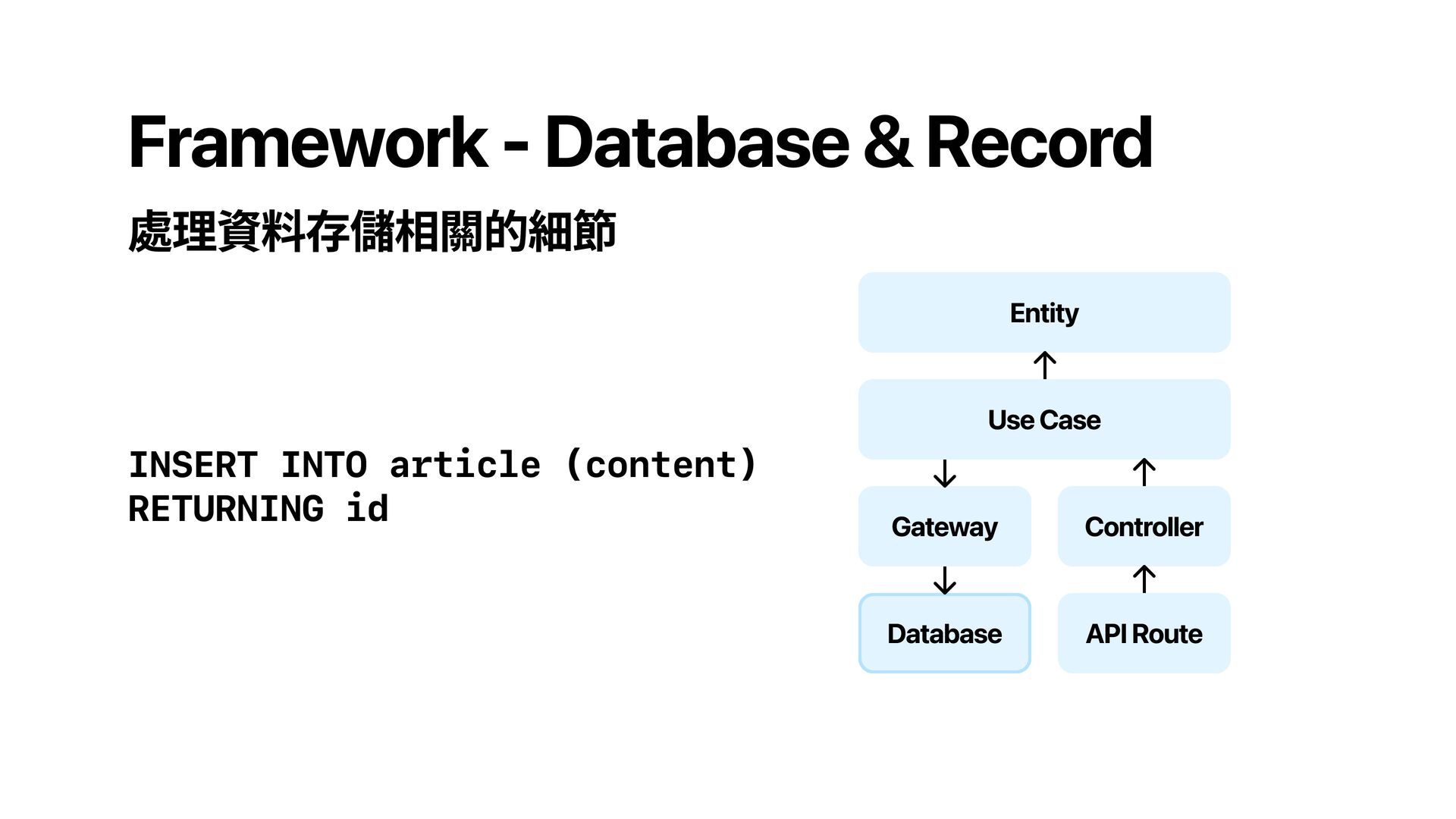 Framework - Database & Record

處理資料存儲相關的細節

INSERT INTO article (content)
RETURNING id

Entity

Use Case

Gateway

Controller

Database

API Route